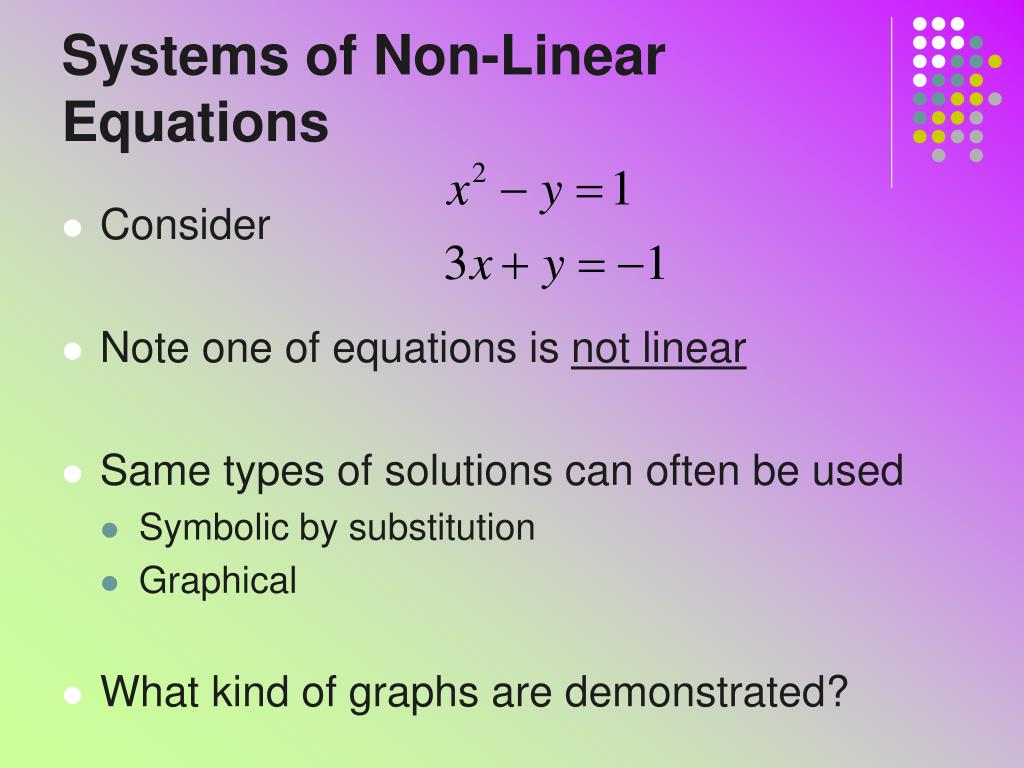 Systems of Non-Linear Equations

- Consider

$x^2 - y = 1$

$3x + y = -1$

- Note one of equations is not linear

- Same types of solutions can often be used
  - Symbolic by substitution
  - Graphical

- What kind of graphs are demonstrated?